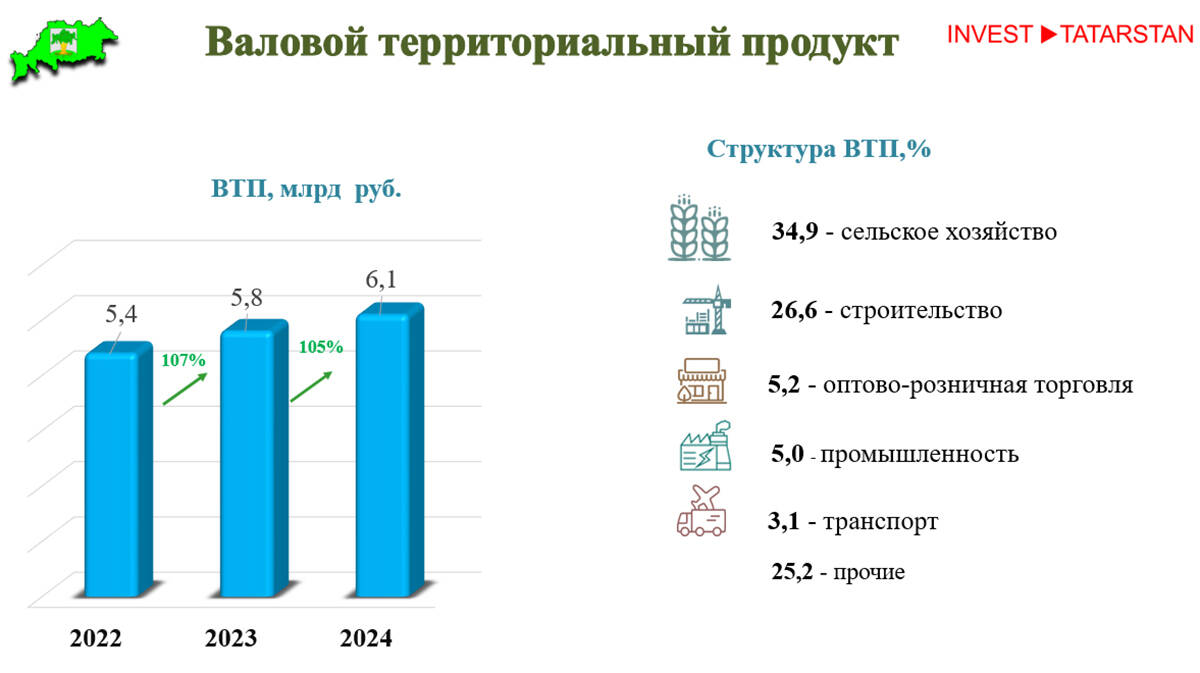 Валовой территориальный продукт

INVEST ▶TATARSTAN

ВТП, млрд руб.

5,4

107%

5,8

105%

6,1

2022

2023

2024

Структура ВТП,%

34,9 - сельское хозяйство

26,6 - строительство

5,2 - оптово-розничная торговля

5,0 - промышленность

3,1 - транспорт

25,2 - прочие